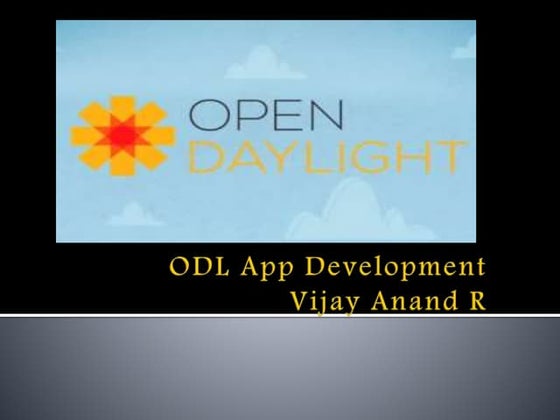 OPEN
DAYLIGHT

ODL App Development
Vijay Anand R